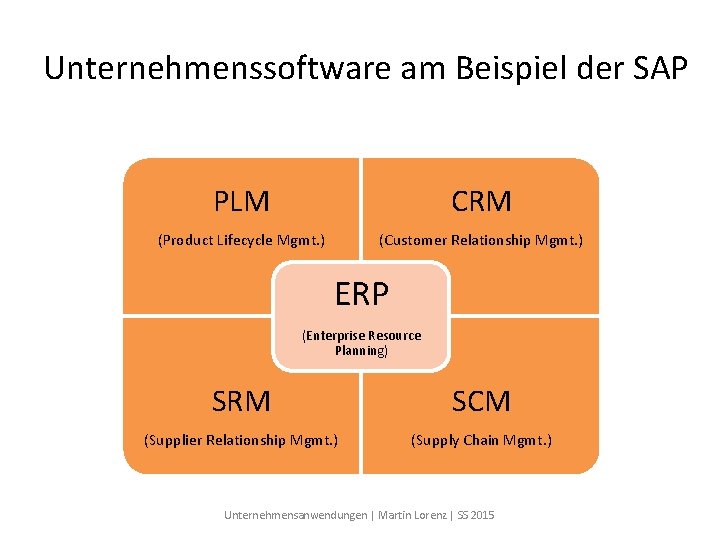 Unternehmenssoftware am Beispiel der SAP

PLM

(Product Lifecycle Mgmt.)

CRM

(Customer Relationship Mgmt.)

ERP

(Enterprise Resource Planning)

SRM

(Supplier Relationship Mgmt.)

SCM

(Supply Chain Mgmt.)

Unternehmensanwendungen | Martin Lorenz | SS 2015